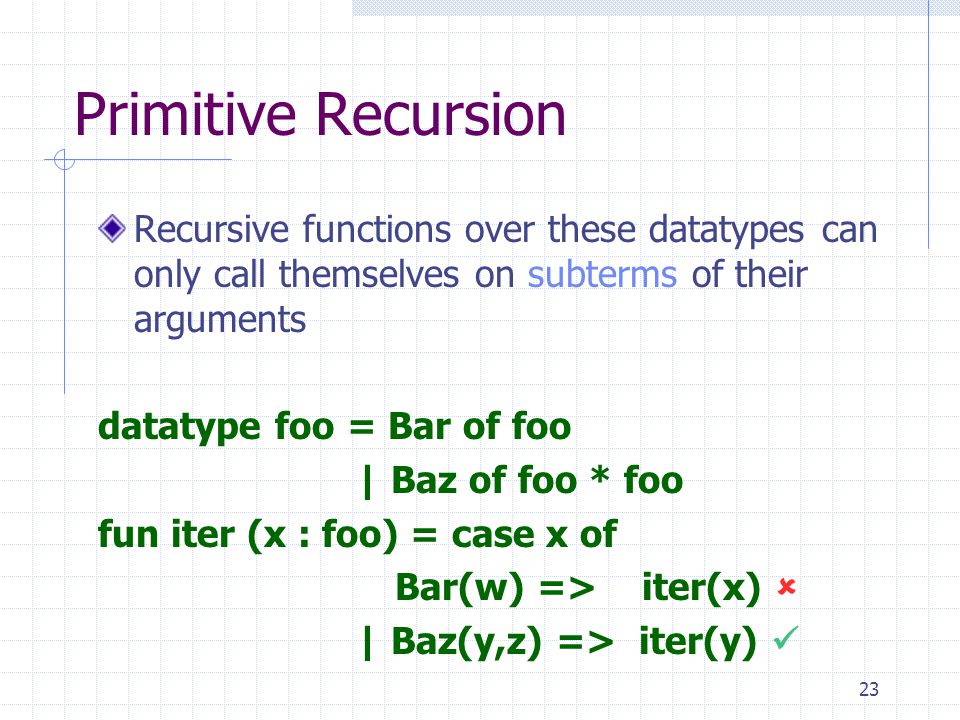 Primitive Recursion

Recursive functions over these datatypes can only call themselves on subterms of their arguments

datatype foo = Bar of foo
| Baz of foo * foo
fun iter (x : foo) = case x of
Bar(w) => iter(x) ✘
| Baz(y,z) => iter(y) ✓

23